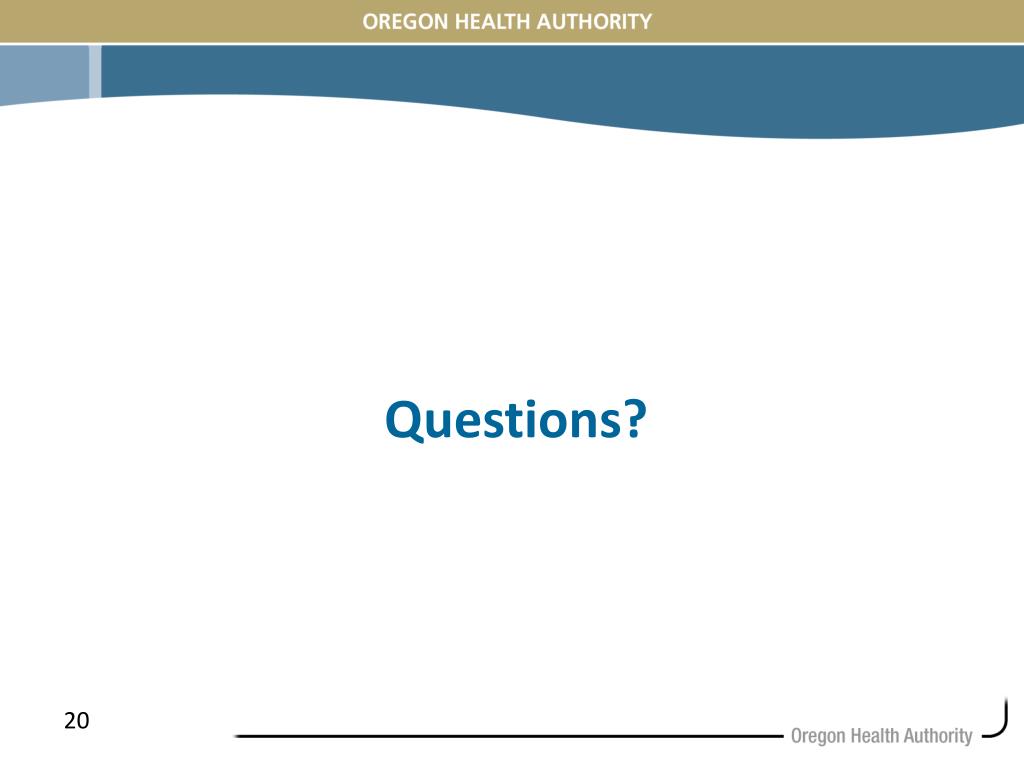 OREGON HEALTH AUTHORITY

Questions?

20

Oregon Health Authority